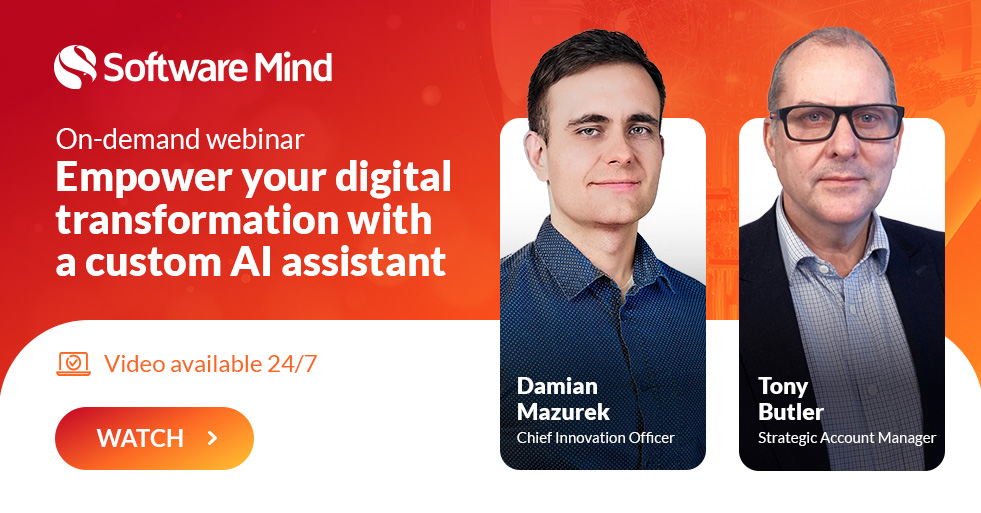 Software Mind

On-demand webinar

Empower your digital transformation with a custom AI assistant

Video available 24/7

WATCH >

Damian Mazurek
Chief Innovation Officer

Tony Butler
Strategic Account Manager